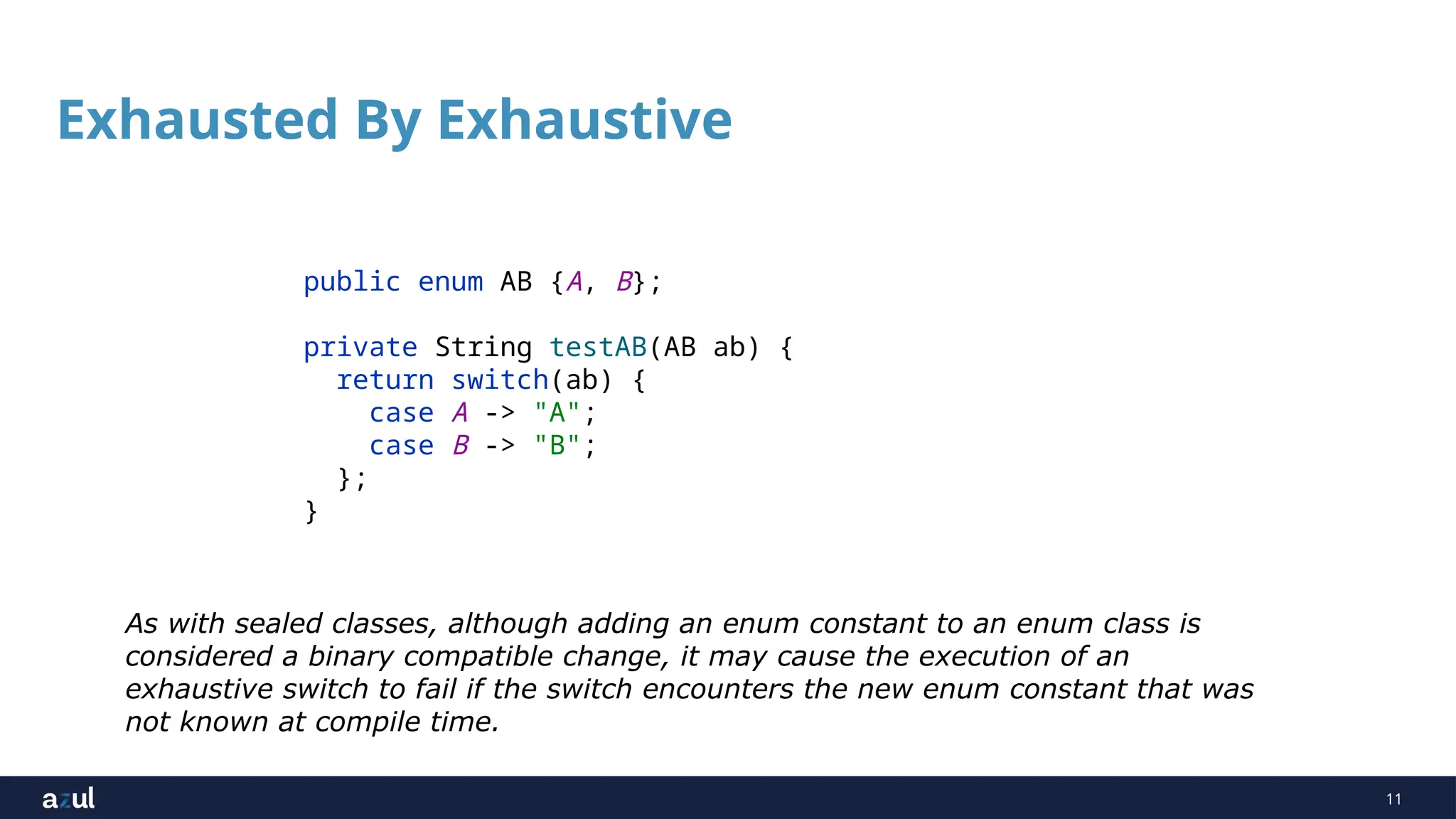 Exhausted By Exhaustive

public enum AB {A, B};

private String testAB(AB ab) {
  return switch(ab) {
    case A -> "A";
    case B -> "B";
  };
}

As with sealed classes, although adding an enum constant to an enum class is considered a binary compatible change, it may cause the execution of an exhaustive switch to fail if the switch encounters the new enum constant that was not known at compile time.

azul

11